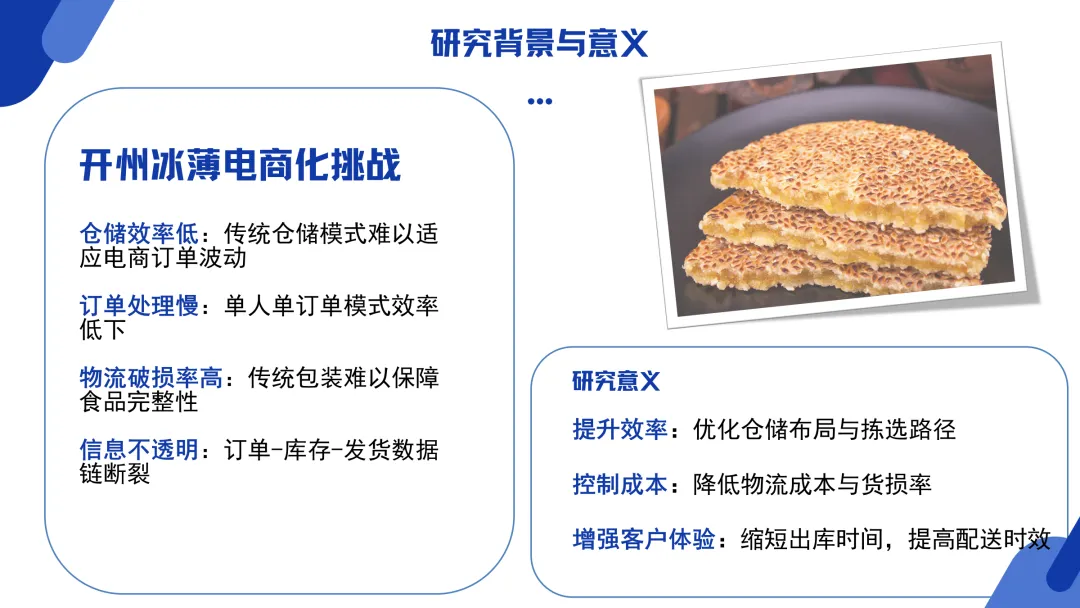 研究背景与意义

开州冰薄电商化挑战

仓储效率低：传统仓储模式难以适应电商订单波动

订单处理慢：单人单订单模式效率低下

物流破损率高：传统包装难以保障食品完整性

信息不透明：订单-库存-发货数据链断裂

研究意义

提升效率：优化仓储布局与拣选路径

控制成本：降低物流成本与货损率

增强客户体验：缩短出库时间，提高配送时效